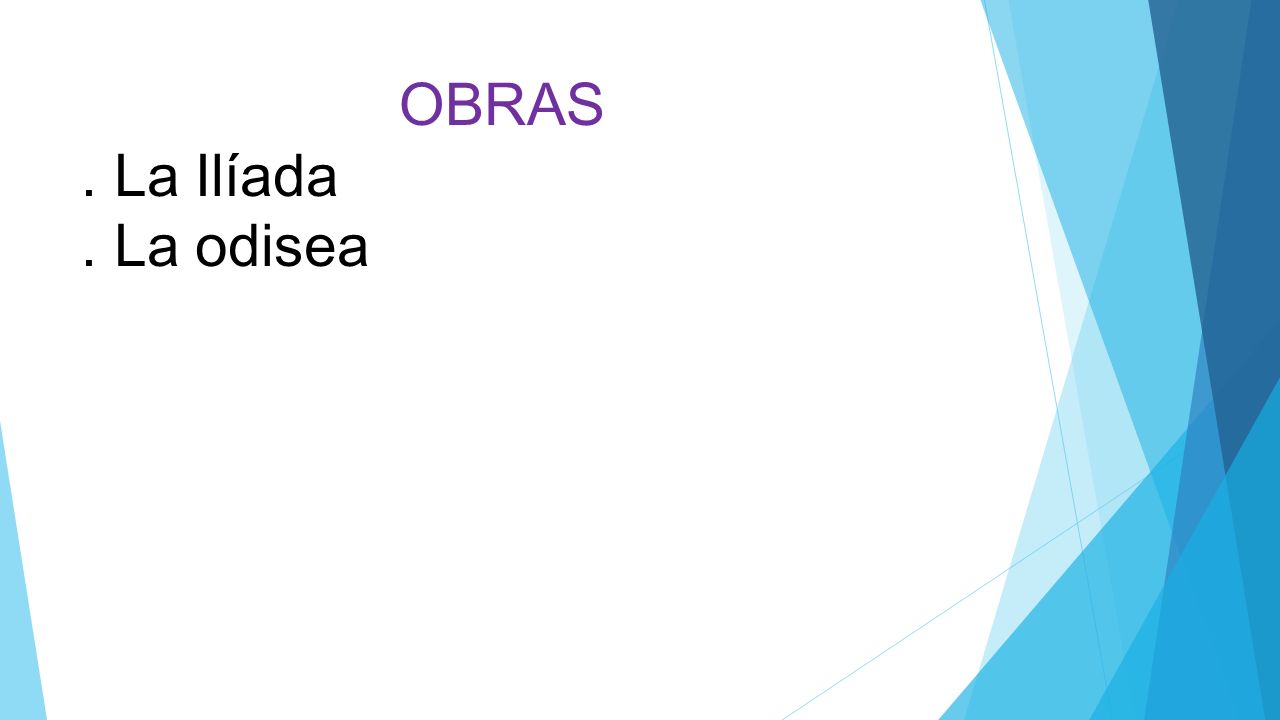 OBRAS

. La Ilíada
. La odisea